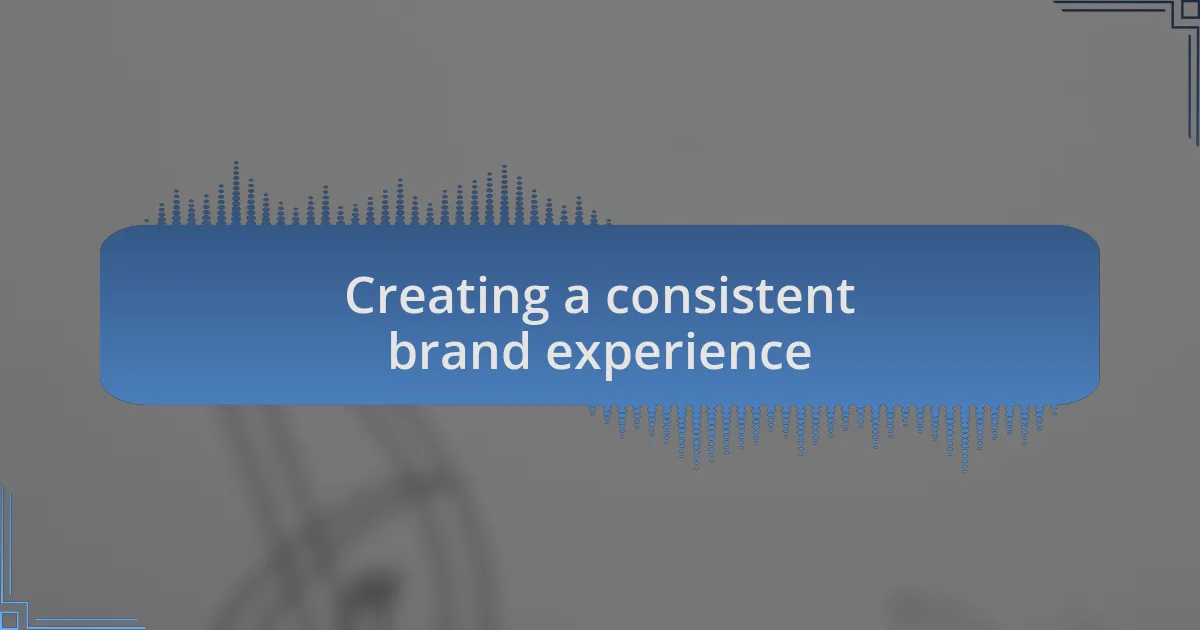 Creating a consistent brand experience